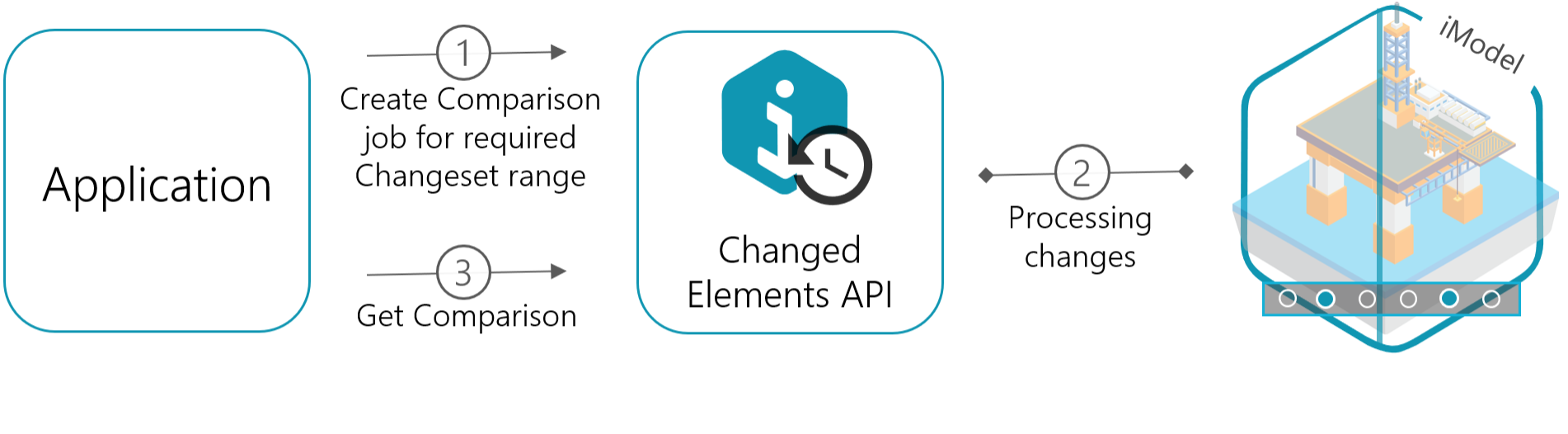 Application

1

Create Comparison job for required Changeset range

3

Get Comparison

Changed Elements API

2

Processing changes

iModel